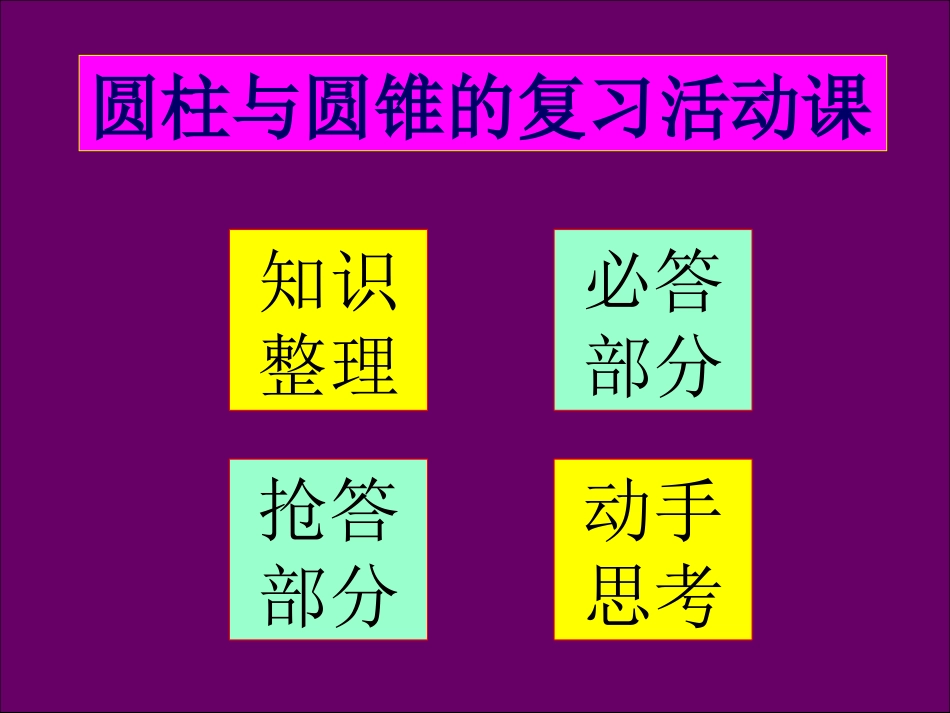 圆柱与圆锥的复习活动课

知识整理

必答部分

抢答部分

动手思考